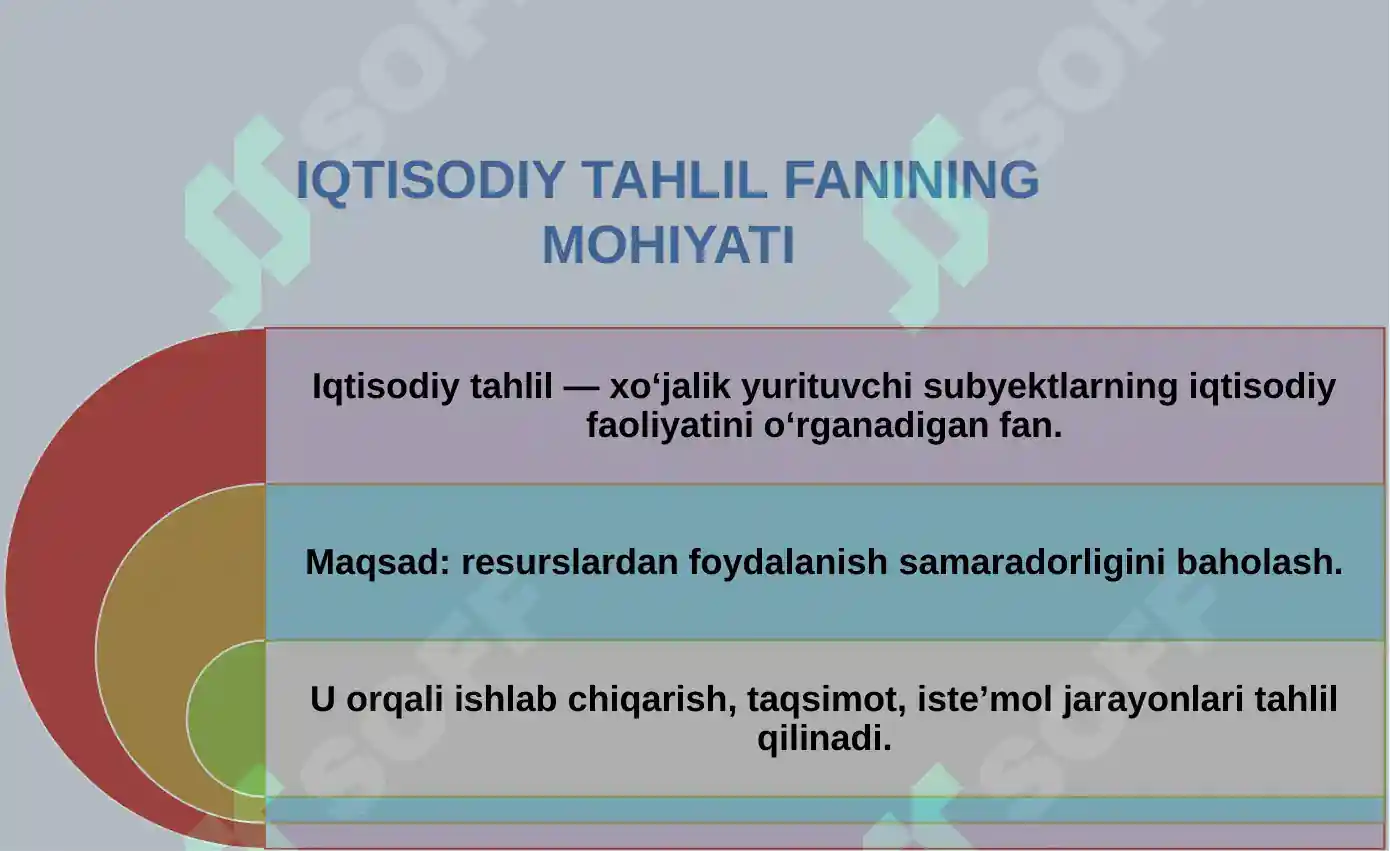 IQTISODIY TAHLIL FANINING MOHIYATI

Iqtisodiy tahlil — xo‘jalik yurituvchi subyektlarning iqtisodiy faoliyatini o‘rganadigan fan.

Maqsad: resurslardan foydalanish samaradorligini baholash.

U orqali ishlab chiqarish, taqsimot, iste’mol jarayonlari tahlil qilinadi.